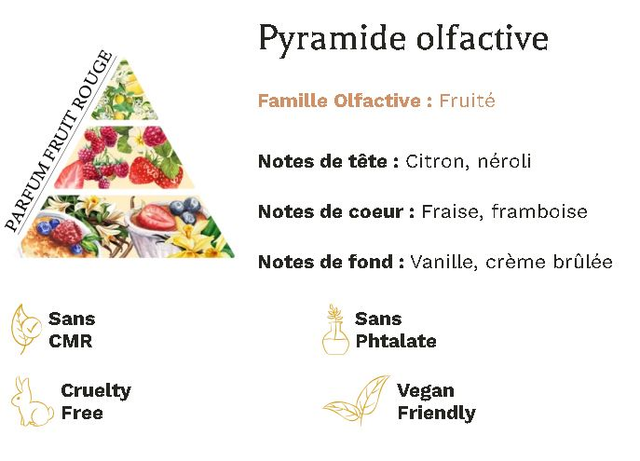 PARFUM FRUIT ROUGE

Pyramide olfactive

Famille Olfactive : Fruité

Notes de tête : Citron, néroli

Notes de coeur : Fraise, framboise

Notes de fond : Vanille, crème brûlée

Sans CMR

Sans Phtalate

Cruelty Free

Vegan Friendly